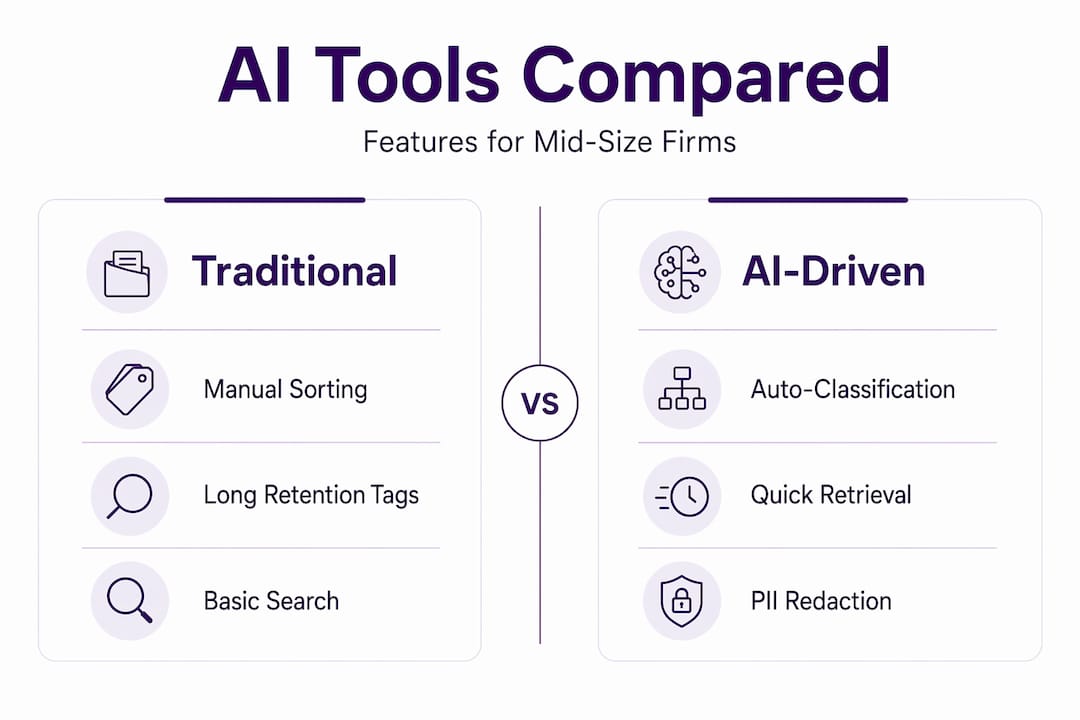 AI Tools Compared

Features for Mid-Size Firms

Traditional

Manual Sorting

Long Retention Tags

Basic Search

VS

AI-Driven

Auto-Classification

Quick Retrieval

PII Redaction